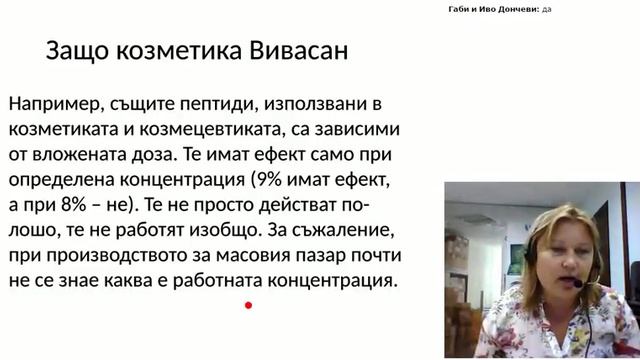 Габи и Иво Дончеви: да

Защо козметика Вивасан

Например, същите пептиди, използвани в козметиката и козмецевтиката, са зависими от вложената доза. Те имат ефект само при определена концентрация (9% имат ефект, а при 8% – не). Те не просто действат по-лошо, те не работят изобщо. За съжаление, при производството за масовия пазар почти не се знае каква е работната концентрация.